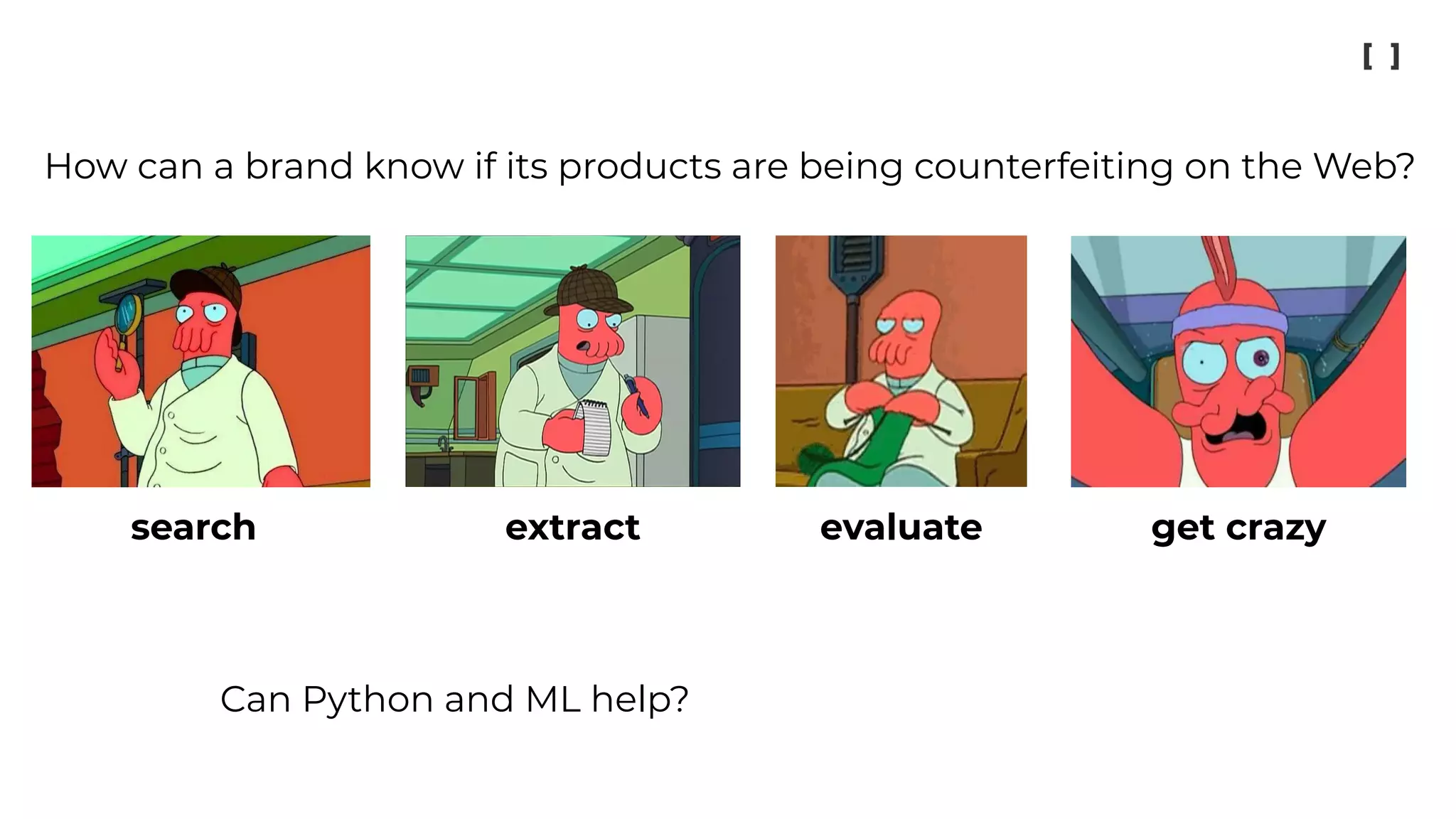 [ ]

How can a brand know if its products are being counterfeiting on the Web?

search

extract

evaluate

get crazy

Can Python and ML help?